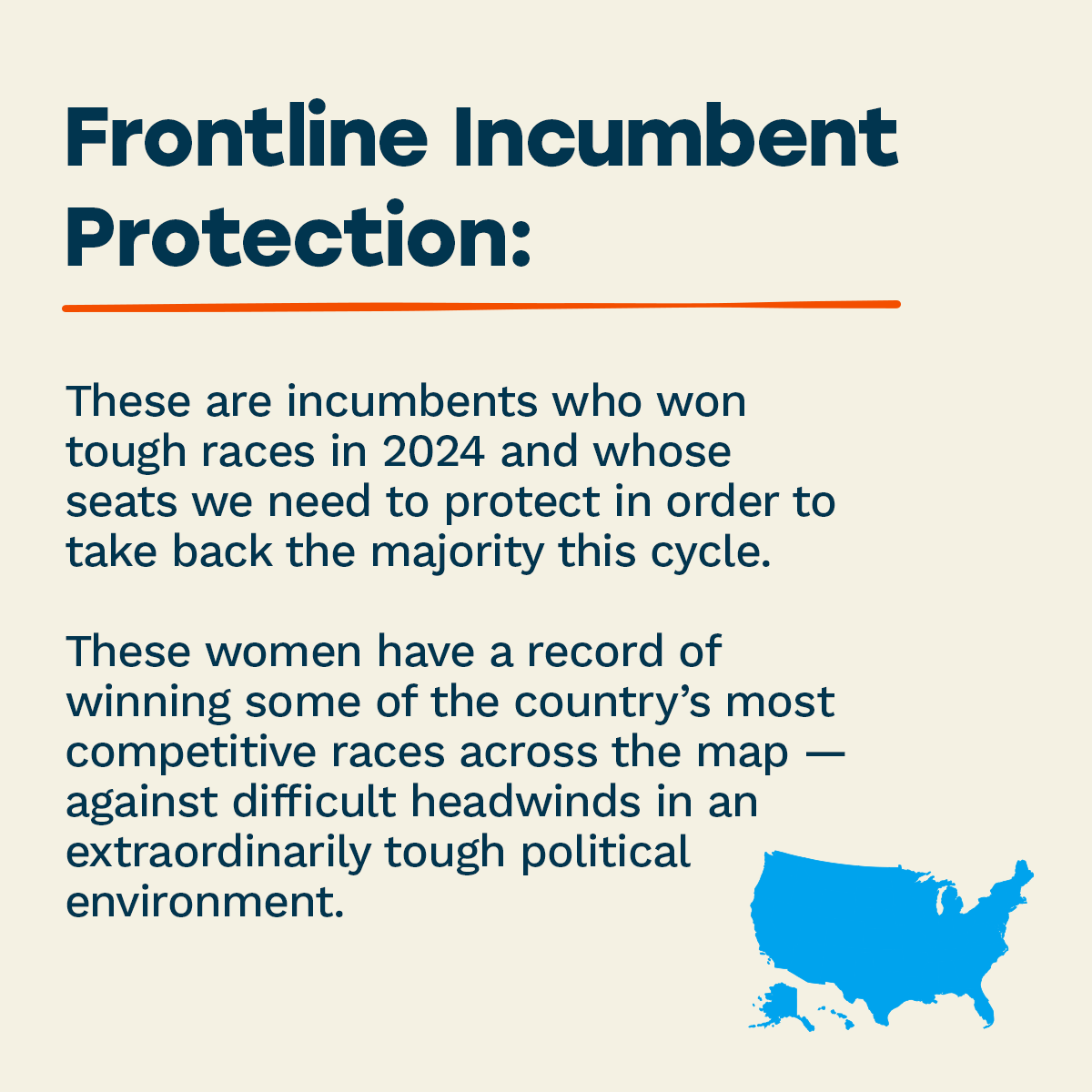 Frontline Incumbent Protection:

These are incumbents who won tough races in 2024 and whose seats we need to protect in order to take back the majority this cycle.

These women have a record of winning some of the country's most competitive races across the map — against difficult headwinds in an extraordinarily tough political environment.